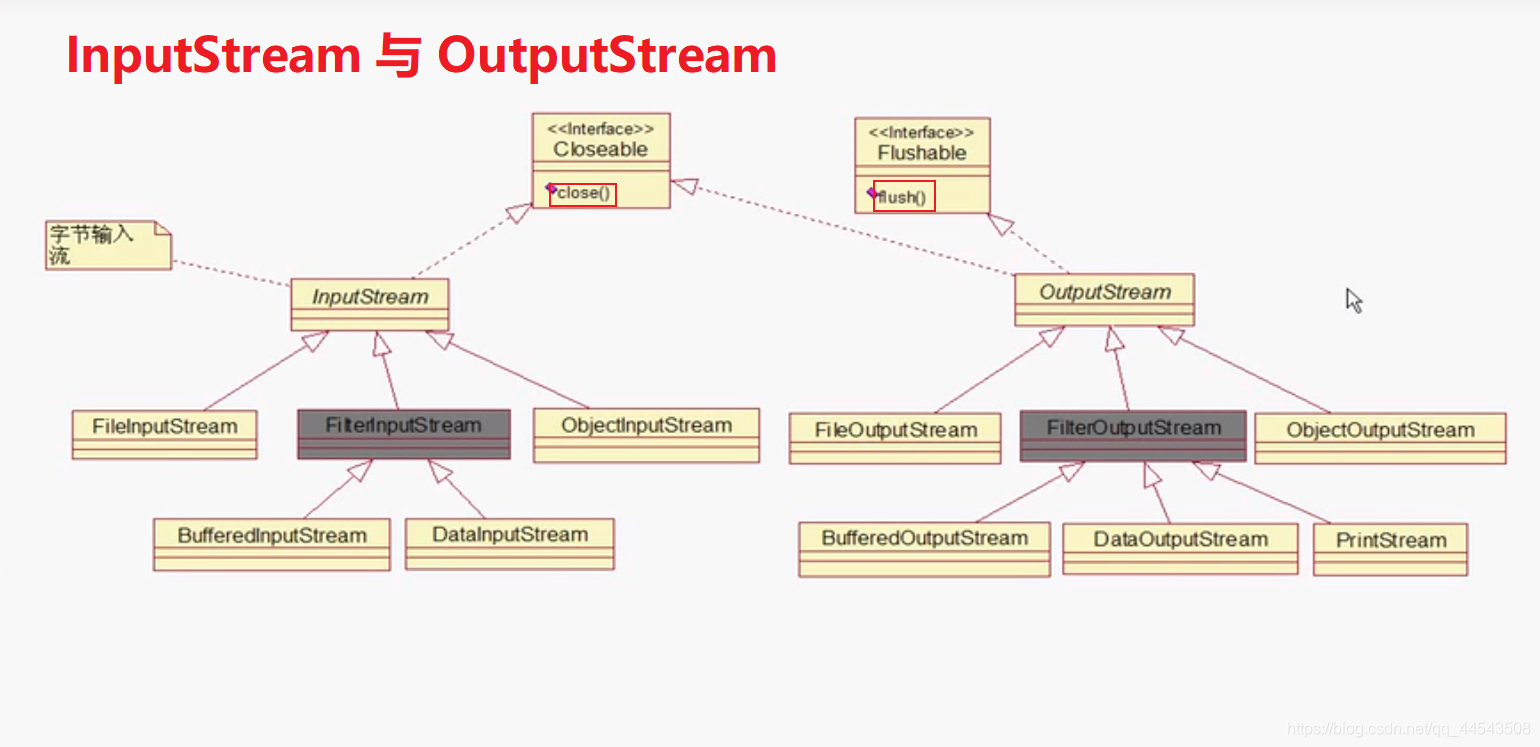 InputStream 与 OutputStream

<<Interface>>
Closeable

close()

<<Interface>>
Flushable

flush()

字节输入流

InputStream

OutputStream

FileInputStream

FilterInputStream

ObjectInputStream

FileOutputStream

FilterOutputStream

ObjectOutputStream

BufferedInputStream

DataInputStream

BufferedOutputStream

DataOutputStream

PrintStream

https://blog.csdn.net/qq_44543508